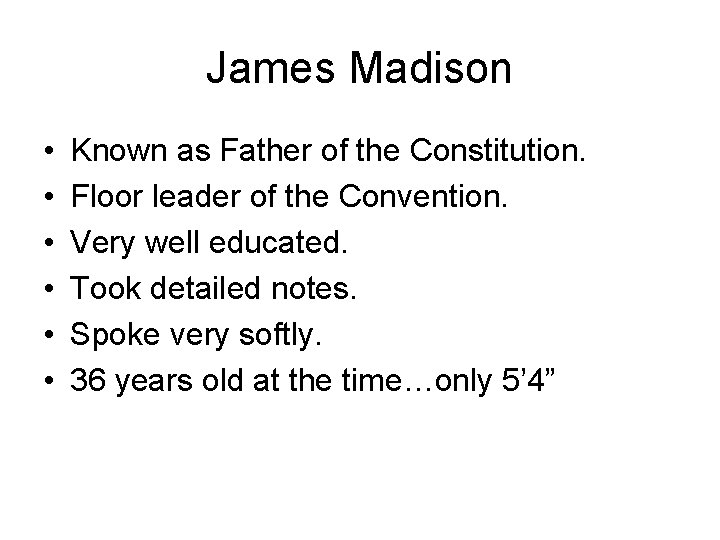 James Madison

• Known as Father of the Constitution.
• Floor leader of the Convention.
• Very well educated.
• Took detailed notes.
• Spoke very softly.
• 36 years old at the time…only 5'4"